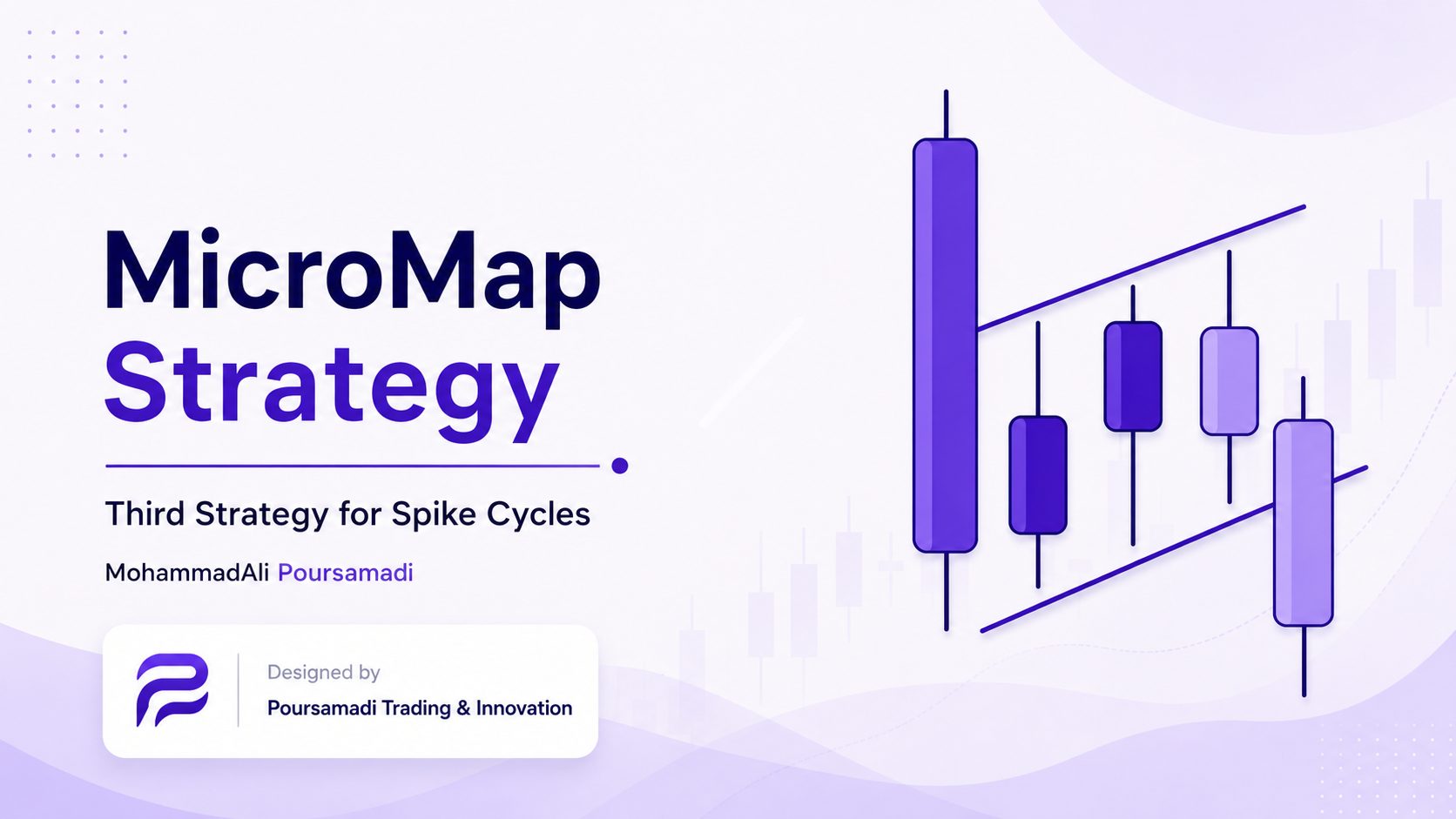 MicroMap
Strategy

Third Strategy for Spike Cycles

MohammadAli Poursamadi

Designed by
Poursamadi Trading & Innovation